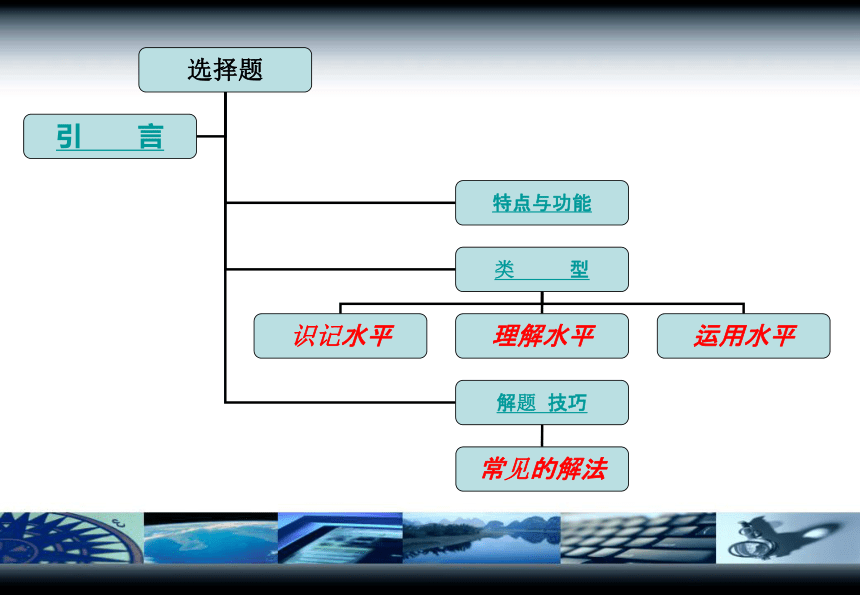 选择题

引　言

特点与功能

类　型

识记水平

理解水平

运用水平

解题 技巧

常见的解法